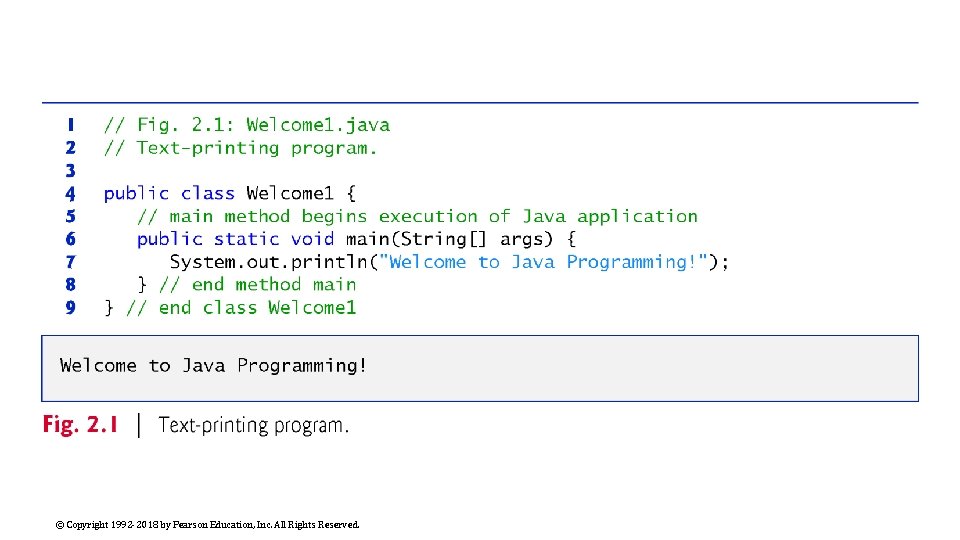 1 // Fig. 2.1: Welcome1.java
2 // Text-printing program.
3
4 public class Welcome1 {
5 // main method begins execution of Java application
6 public static void main(String[] args) {
7 System.out.println("Welcome to Java Programming!");
8 } // end method main
9 } // end class Welcome1

Welcome to Java Programming!

Fig. 2.1 | Text-printing program.

© Copyright 1992-2018 by Pearson Education, Inc. All Rights Reserved.